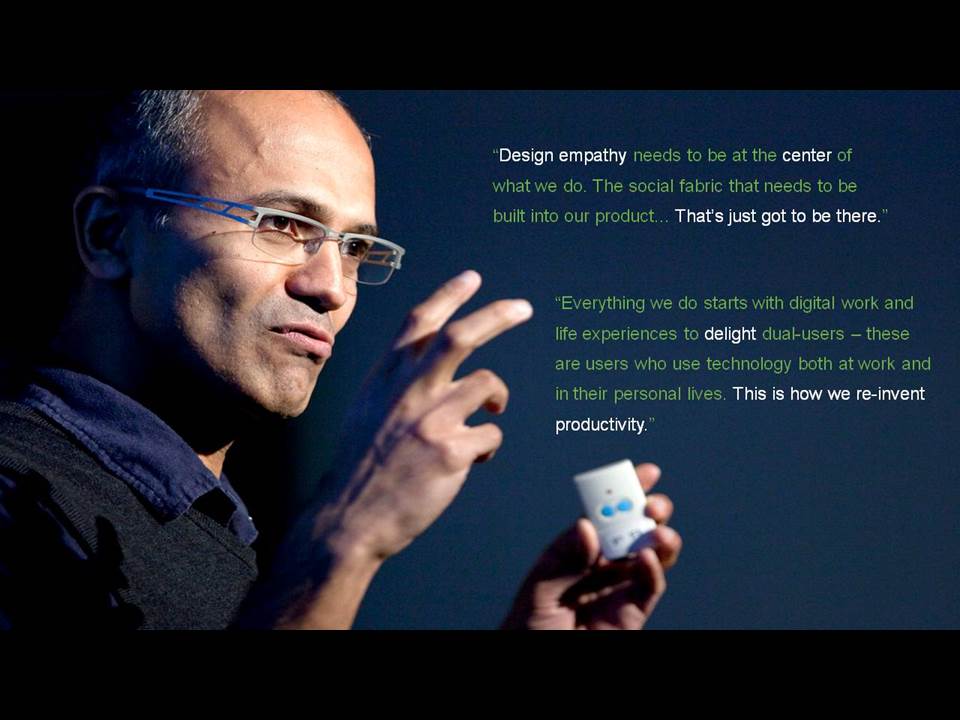 “Design empathy needs to be at the center of what we do. The social fabric that needs to be built into our product… That’s just got to be there.”

“Everything we do starts with digital work and life experiences to delight dual-users – these are users who use technology both at work and in their personal lives. This is how we re-invent productivity.”